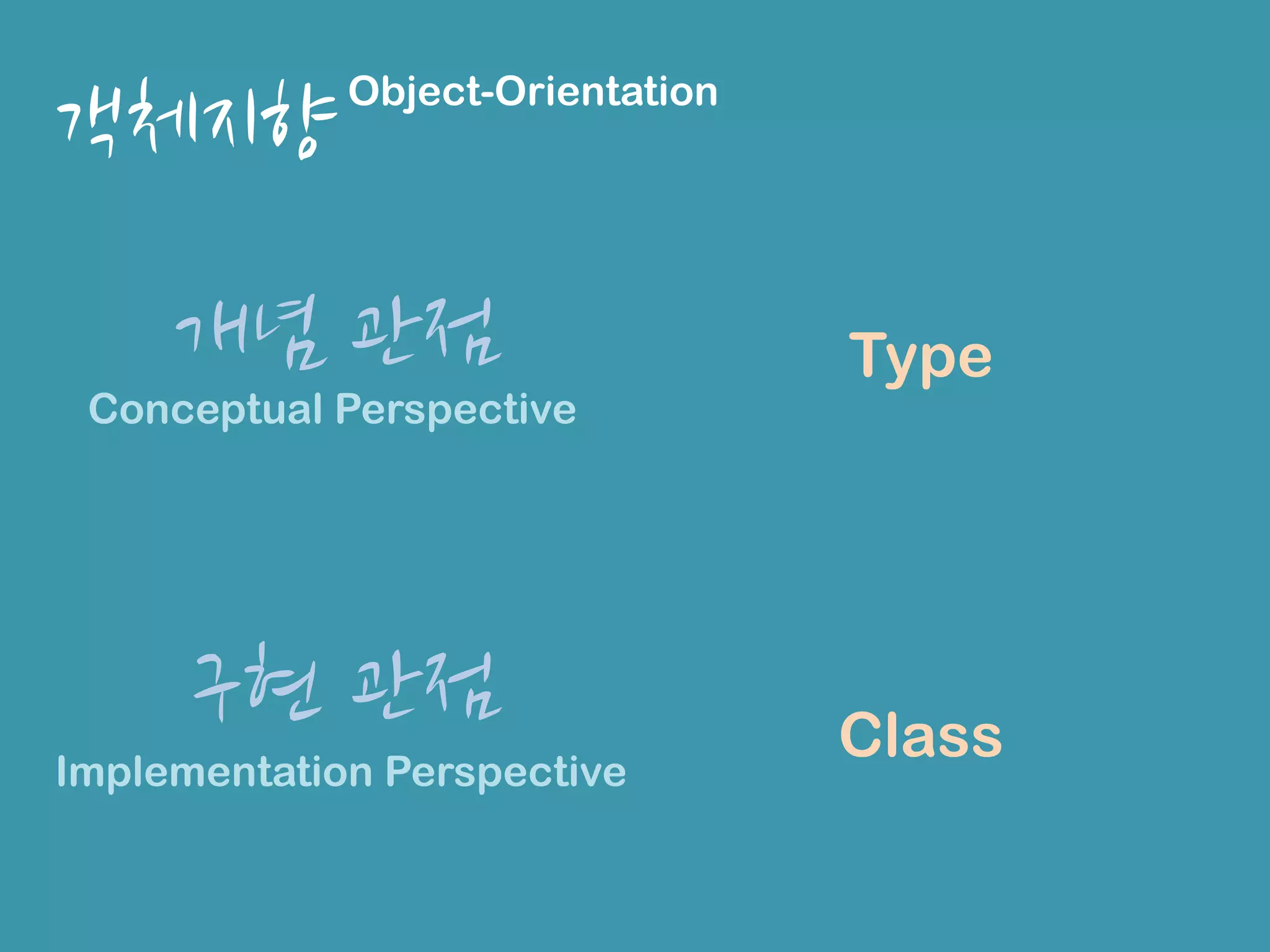 객체지향 Object-Orientation

개념 관점
Conceptual Perspective

Type

구현 관점
Implementation Perspective

Class